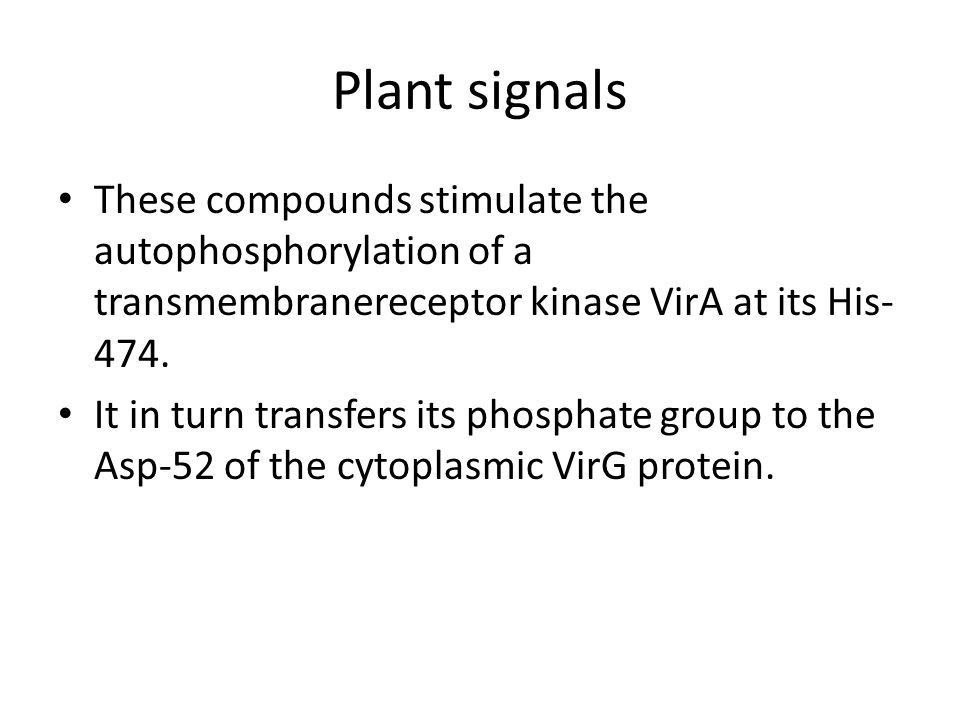 Plant signals

• These compounds stimulate the autophosphorylation of a transmembranereceptor kinase VirA at its His-474.

• It in turn transfers its phosphate group to the Asp-52 of the cytoplasmic VirG protein.